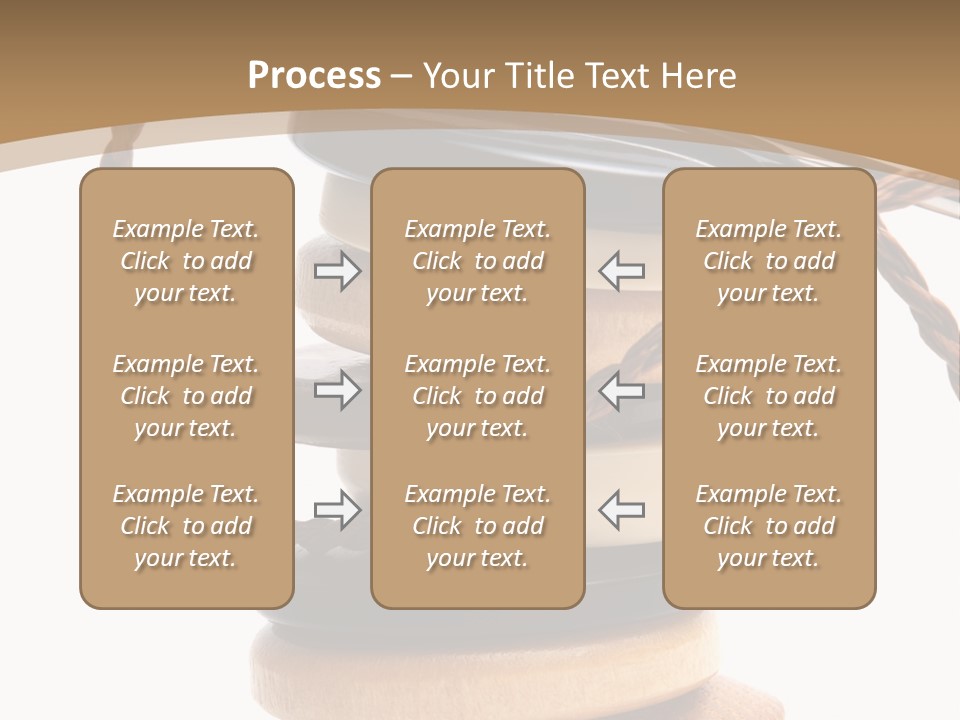 Process – Your Title Text Here

Example Text. Click to add your text.

Example Text. Click to add your text.

Example Text. Click to add your text.

Example Text. Click to add your text.

Example Text. Click to add your text.

Example Text. Click to add your text.

Example Text. Click to add your text.

Example Text. Click to add your text.

Example Text. Click to add your text.